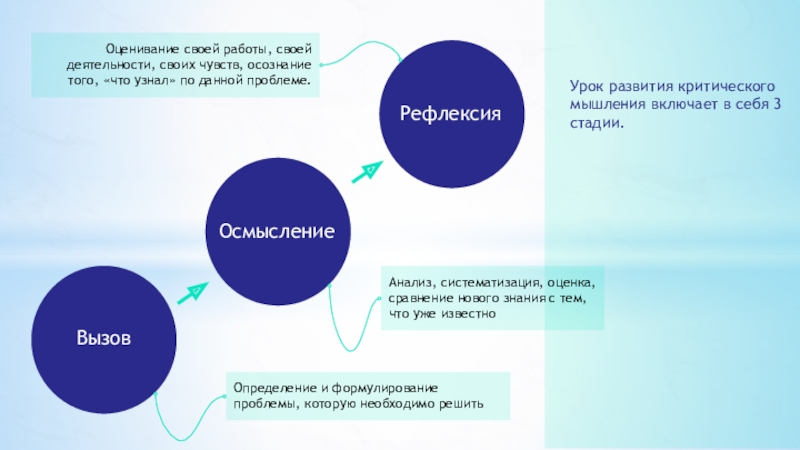 Оценивание своей работы, своей деятельности, своих чувств, осознание того, «что узнал» по данной проблеме.

Рефлексия

Урок развития критического мышления включает в себя 3 стадии.

Осмысление

Анализ, систематизация, оценка, сравнение нового знания с тем, что уже известно

Вызов

Определение и формулирование проблемы, которую необходимо решить